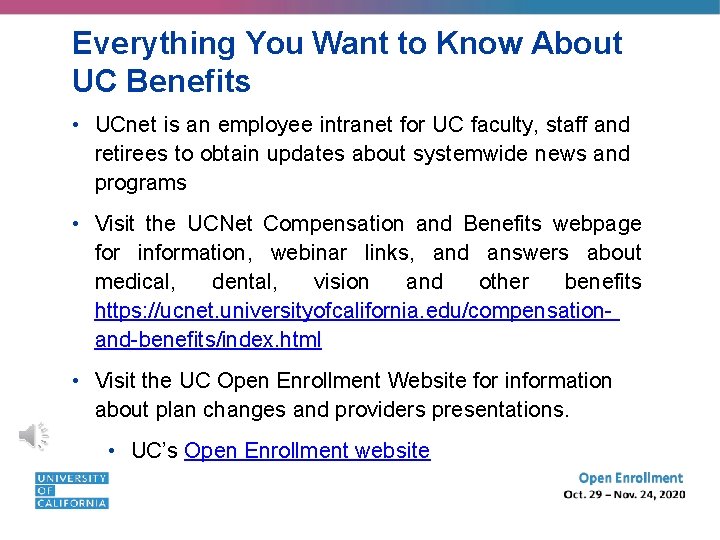 Everything You Want to Know About UC Benefits

• UCnet is an employee intranet for UC faculty, staff and retirees to obtain updates about systemwide news and programs

• Visit the UCNet Compensation and Benefits webpage for information, webinar links, and answers about medical, dental, vision and other benefits https://ucnet.universityofcalifornia.edu/compensation-and-benefits/index.html

• Visit the UC Open Enrollment Website for information about plan changes and providers presentations.

• UC's Open Enrollment website

UNIVERSITY OF CALIFORNIA

Open Enrollment
Oct. 29 – Nov. 24, 2020